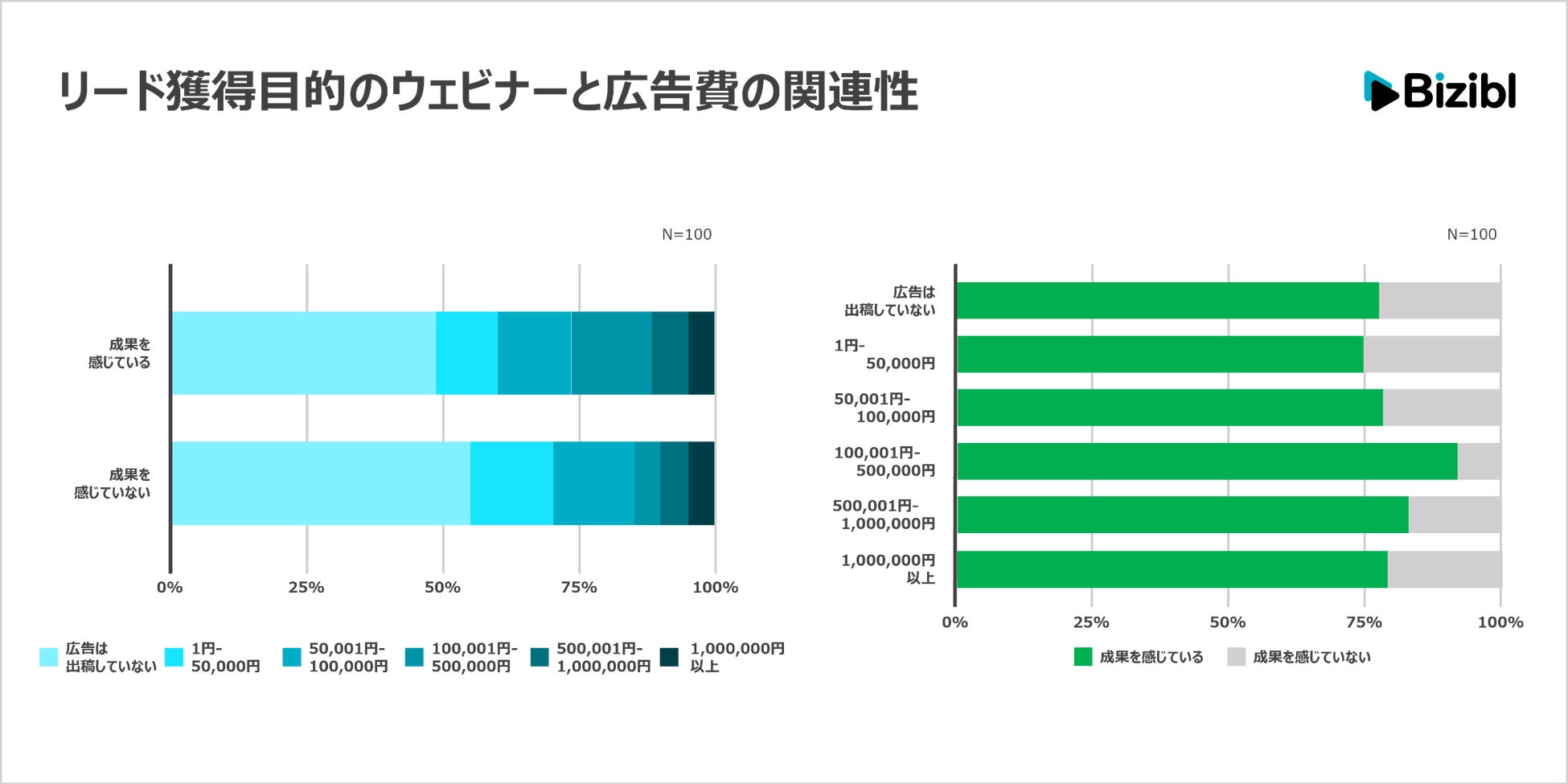 リード獲得目的のウェビナーと広告費の関連性

Bizibl

N=100

成果を感じている

成果を感じていない

0% 25% 50% 75% 100%

広告は出稿していない
1円-50,000円
50,001円-100,000円
100,001円-500,000円
500,001円-1,000,000円
1,000,000円以上

N=100

広告は出稿していない
1円-50,000円
50,001円-100,000円
100,001円-500,000円
500,001円-1,000,000円
1,000,000円以上

0% 25% 50% 75% 100%

成果を感じている
成果を感じていない